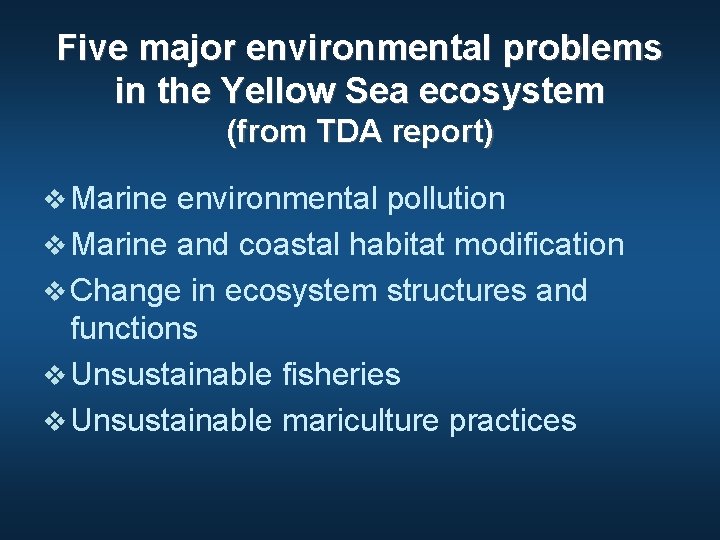 Five major environmental problems in the Yellow Sea ecosystem
(from TDA report)

❖ Marine environmental pollution
❖ Marine and coastal habitat modification
❖ Change in ecosystem structures and functions
❖ Unsustainable fisheries
❖ Unsustainable mariculture practices